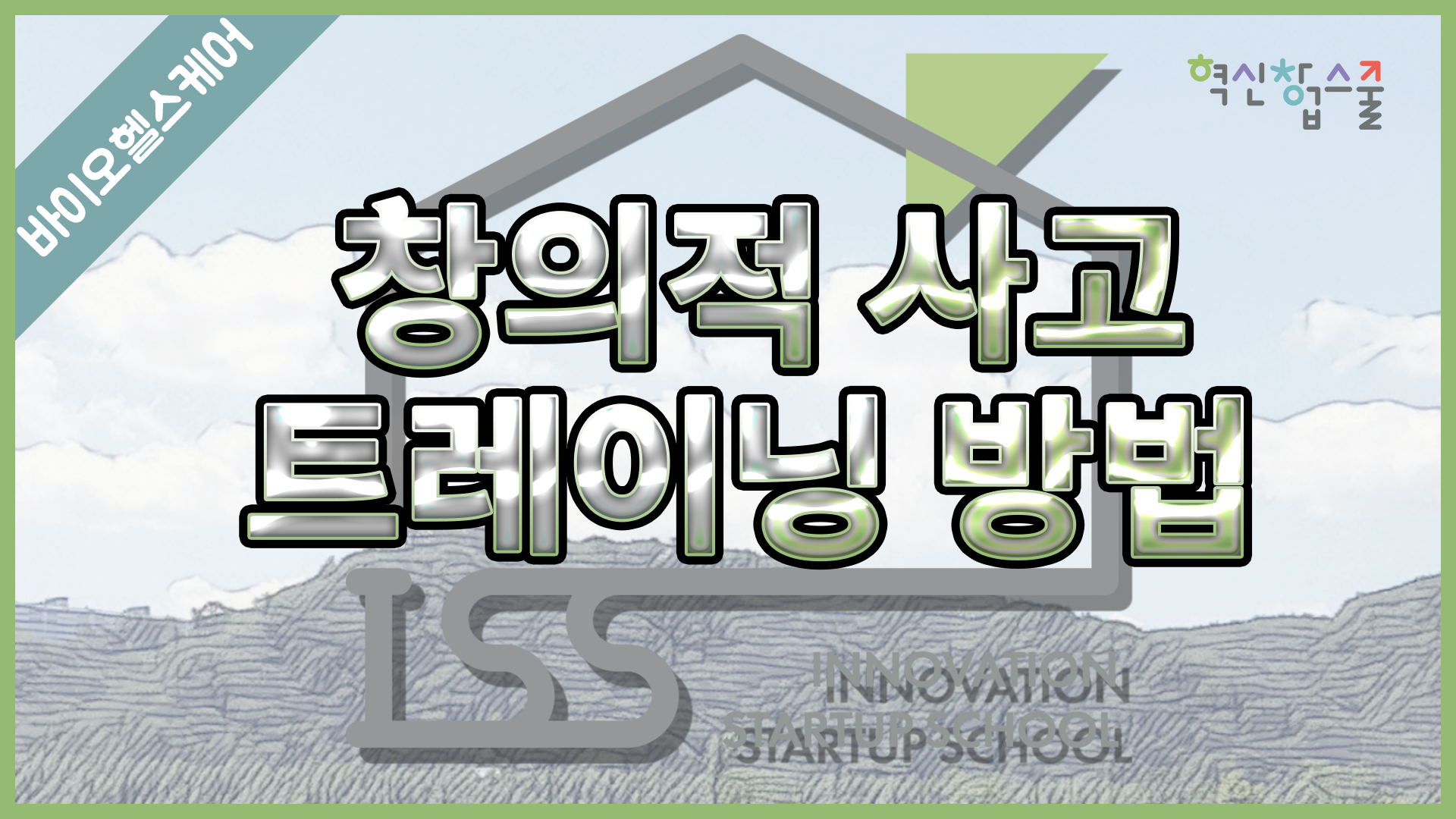 바이오헬스케어

혁신창업스쿨

창의적 사고
트레이닝 방법

ISS
INNOVATION
STARTUP SCHOOL